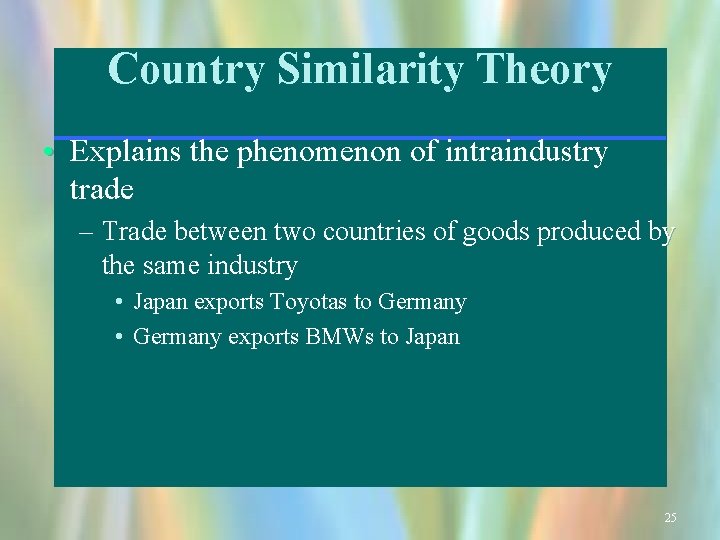 Country Similarity Theory

• Explains the phenomenon of intraindustry trade

– Trade between two countries of goods produced by the same industry

• Japan exports Toyotas to Germany

• Germany exports BMWs to Japan

25